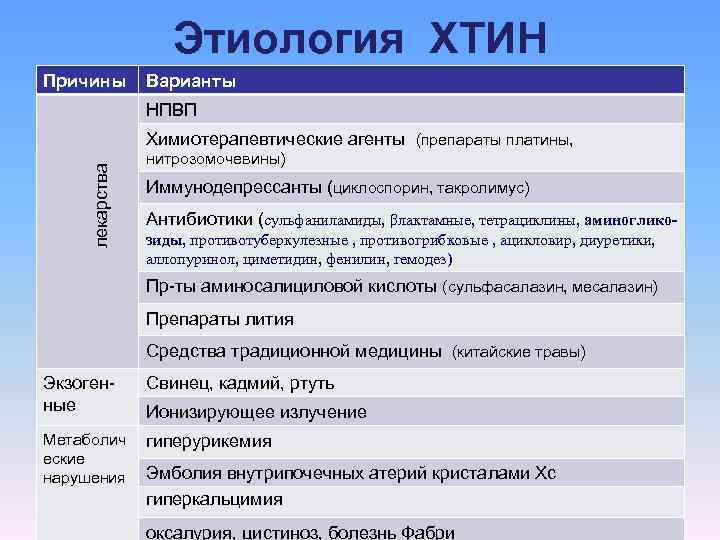 Этиология ХТИН

| Причины | Варианты |
|---|---|
| лекарства | НПВП |
| | Химиотерапевтические агенты (препараты платины, нитрозомочевины) |
| | Иммунодепрессанты (циклоспорин, такролимус) |
| | Антибиотики (сульфаниламиды, βлактамные, тетрациклины, аминогликозиды, противотуберкулезные , противогрибковые , ацикловир, диуретики, аллопуринол, циметидин, фенилин, гемодез) |
| | Пр-ты аминосалициловой кислоты (сульфасалазин, месалазин) |
| | Препараты лития |
| | Средства традиционной медицины (китайские травы) |
| Экзогенные | Свинец, кадмий, ртуть |
| | Ионизирующее излучение |
| Метаболические нарушения | гиперурикемия |
| | Эмболия внутрипочечных атерий кристалами Хс |
| | гиперкальцимия |
| | оксалурия, цистиноз, болезнь Фабри |